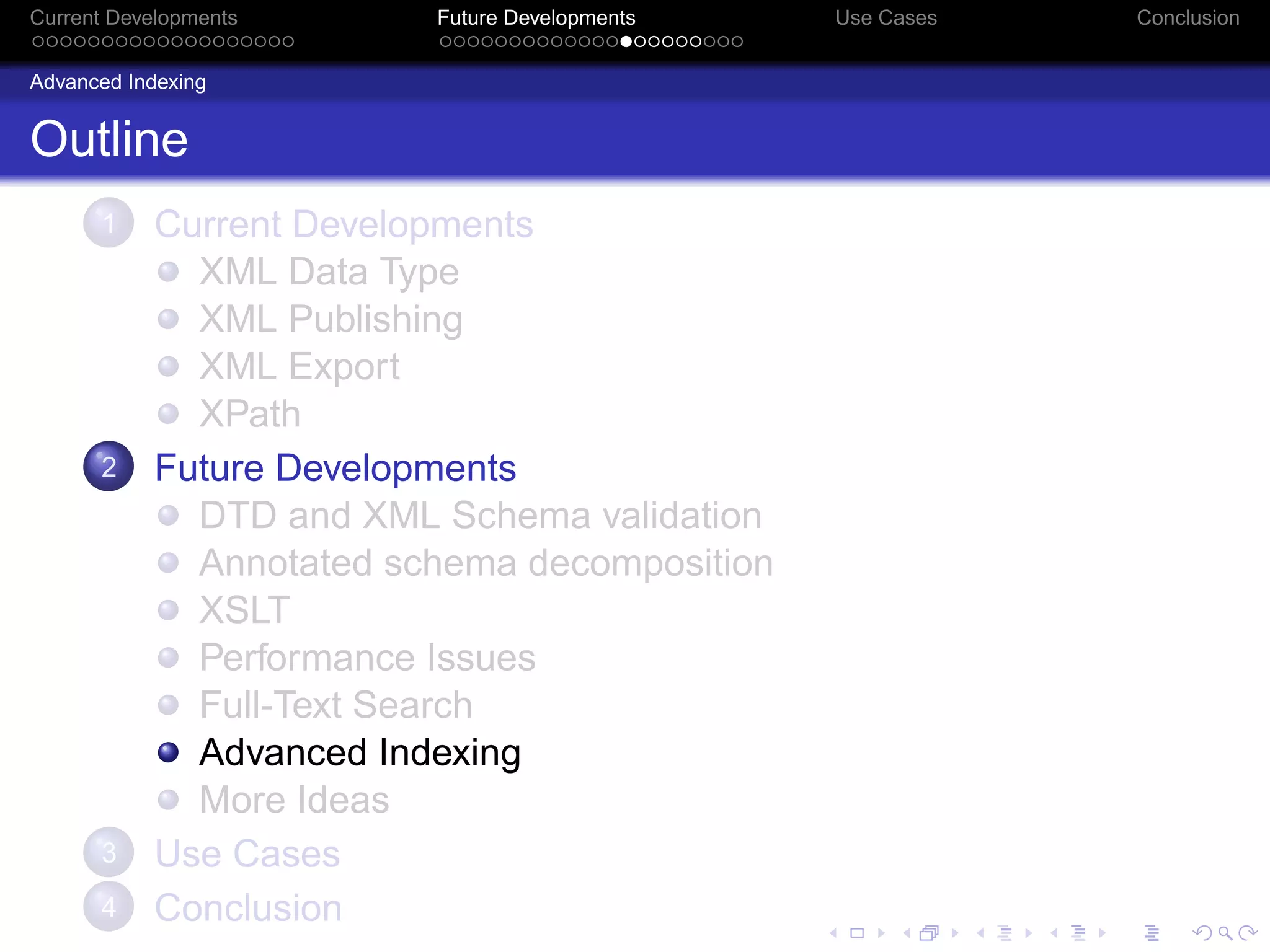 Current Developments
Future Developments
Use Cases
Conclusion

Advanced Indexing

Outline

1 Current Developments
XML Data Type
XML Publishing
XML Export
XPath

2 Future Developments
DTD and XML Schema validation
Annotated schema decomposition
XSLT
Performance Issues
Full-Text Search
Advanced Indexing
More Ideas

3 Use Cases

4 Conclusion